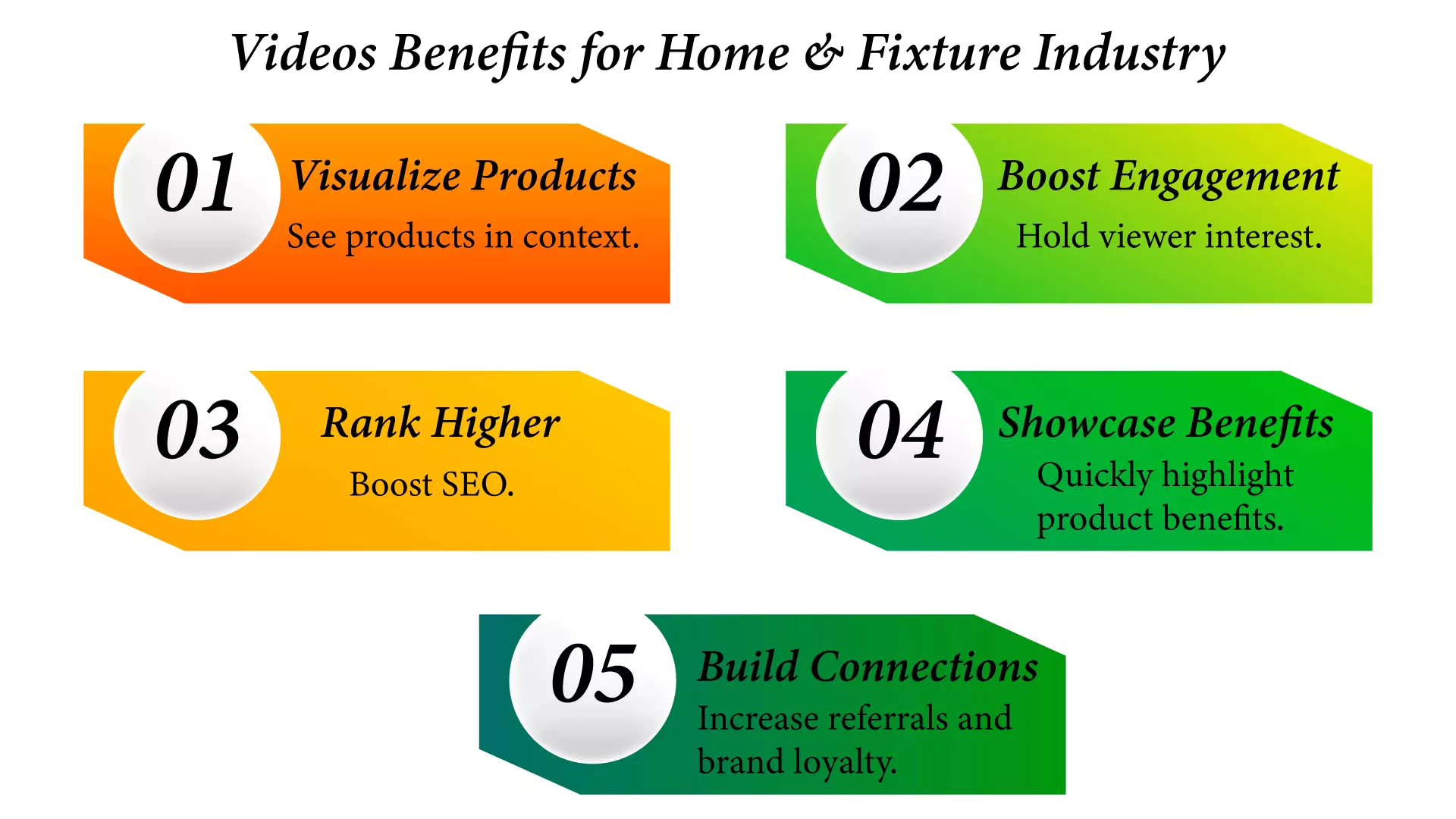 Videos Benefits for Home & Fixture Industry

01
Visualize Products
See products in context.

02
Boost Engagement
Hold viewer interest.

03
Rank Higher
Boost SEO.

04
Showcase Benefits
Quickly highlight product benefits.

05
Build Connections
Increase referrals and brand loyalty.